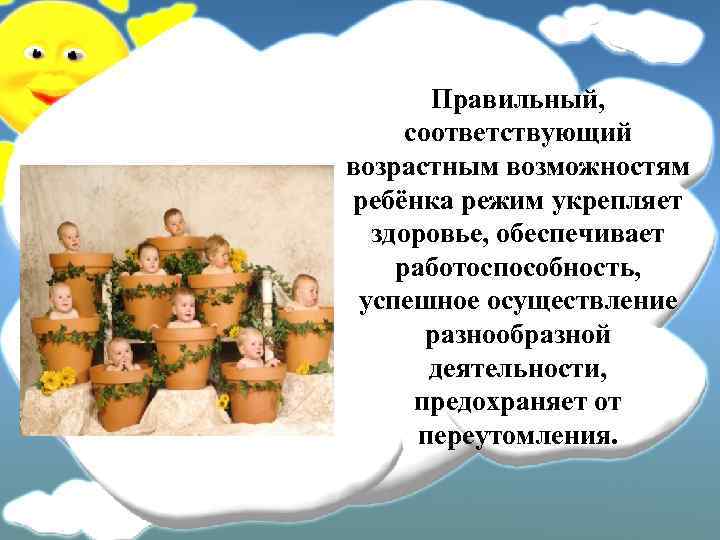 Правильный, соответствующий возрастным возможностям ребёнка режим укрепляет здоровье, обеспечивает работоспособность, успешное осуществление разнообразной деятельности, предохраняет от переутомления.